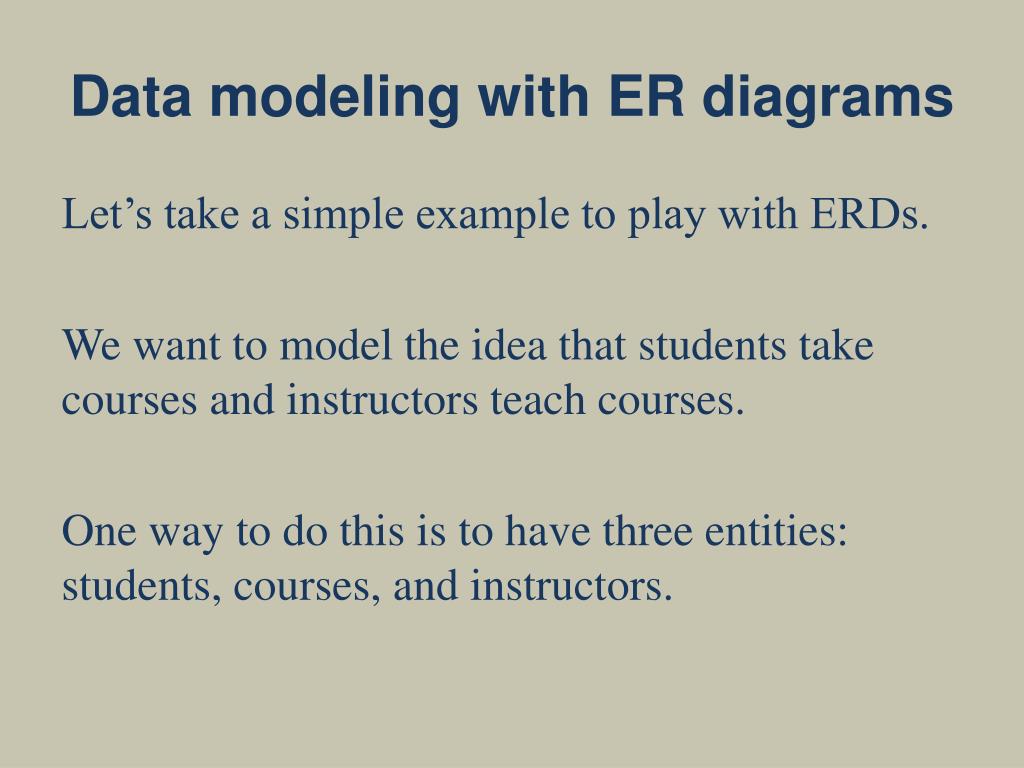 Data modeling with ER diagrams

Let’s take a simple example to play with ERDs.

We want to model the idea that students take courses and instructors teach courses.

One way to do this is to have three entities: students, courses, and instructors.